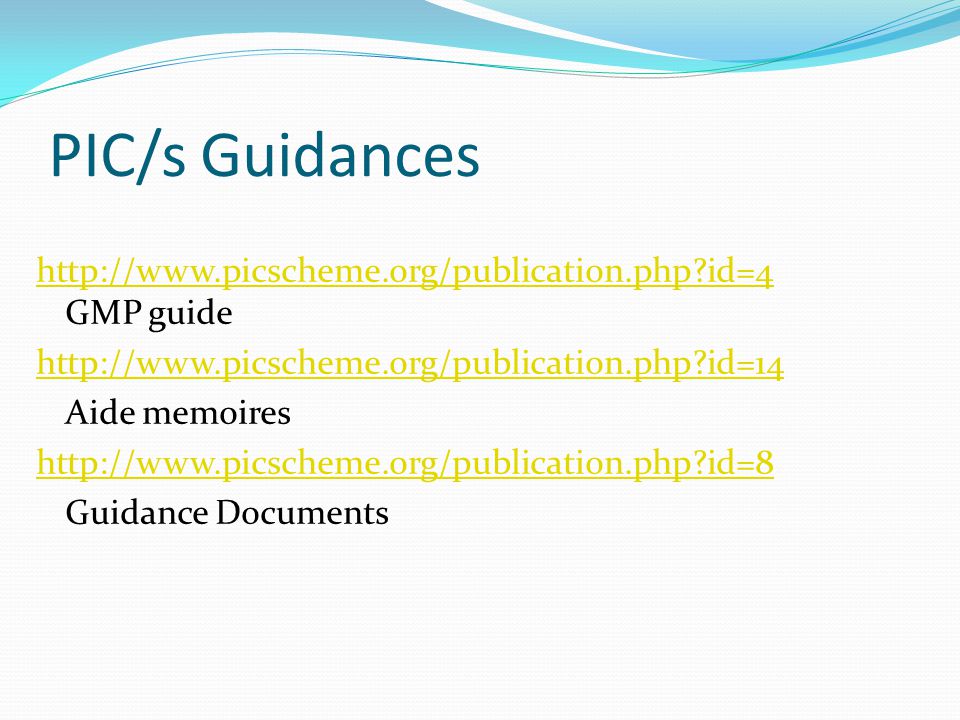 PIC/s Guidances

http://www.picscheme.org/publication.php?id=4
GMP guide

http://www.picscheme.org/publication.php?id=14
Aide memoires

http://www.picscheme.org/publication.php?id=8
Guidance Documents